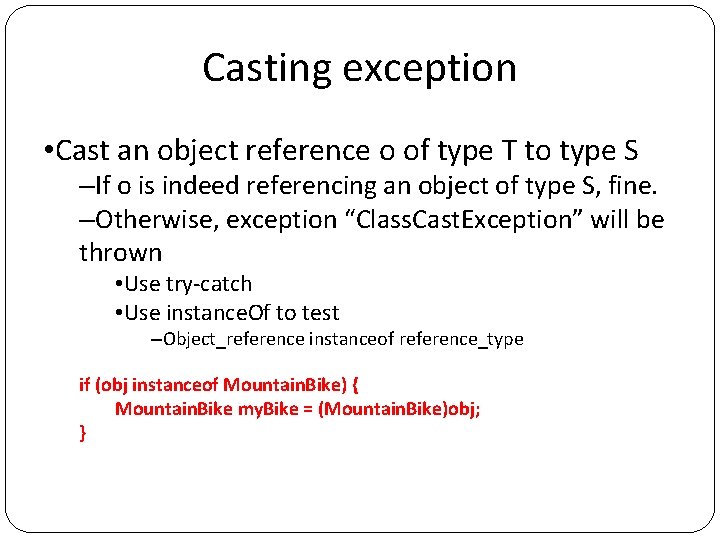 Casting exception

•Cast an object reference o of type T to type S

–If o is indeed referencing an object of type S, fine.

–Otherwise, exception “ClassCastException” will be thrown

•Use try-catch

•Use instanceOf to test

–Object_reference instanceof reference_type

if (obj instanceof MountainBike) {
MountainBike myBike = (MountainBike)obj;
}